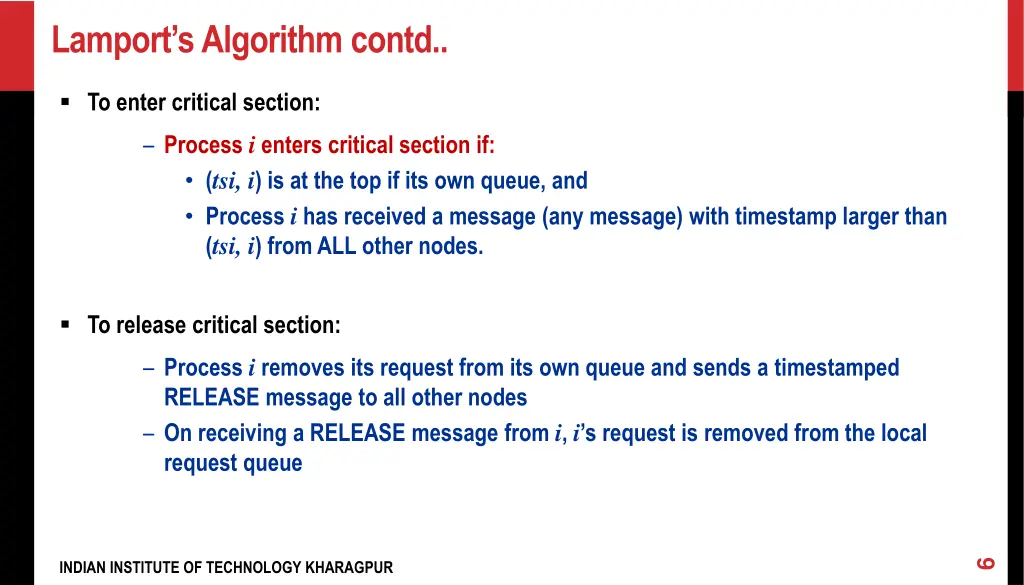 Lamport's Algorithm contd..

▪ To enter critical section:

– Process $i$ enters critical section if:

• ($tsi$, $i$) is at the top if its own queue, and

• Process $i$ has received a message (any message) with timestamp larger than ($tsi$, $i$) from ALL other nodes.

▪ To release critical section:

– Process $i$ removes its request from its own queue and sends a timestamped RELEASE message to all other nodes

– On receiving a RELEASE message from $i$, $i$'s request is removed from the local request queue

INDIAN INSTITUTE OF TECHNOLOGY KHARAGPUR

6